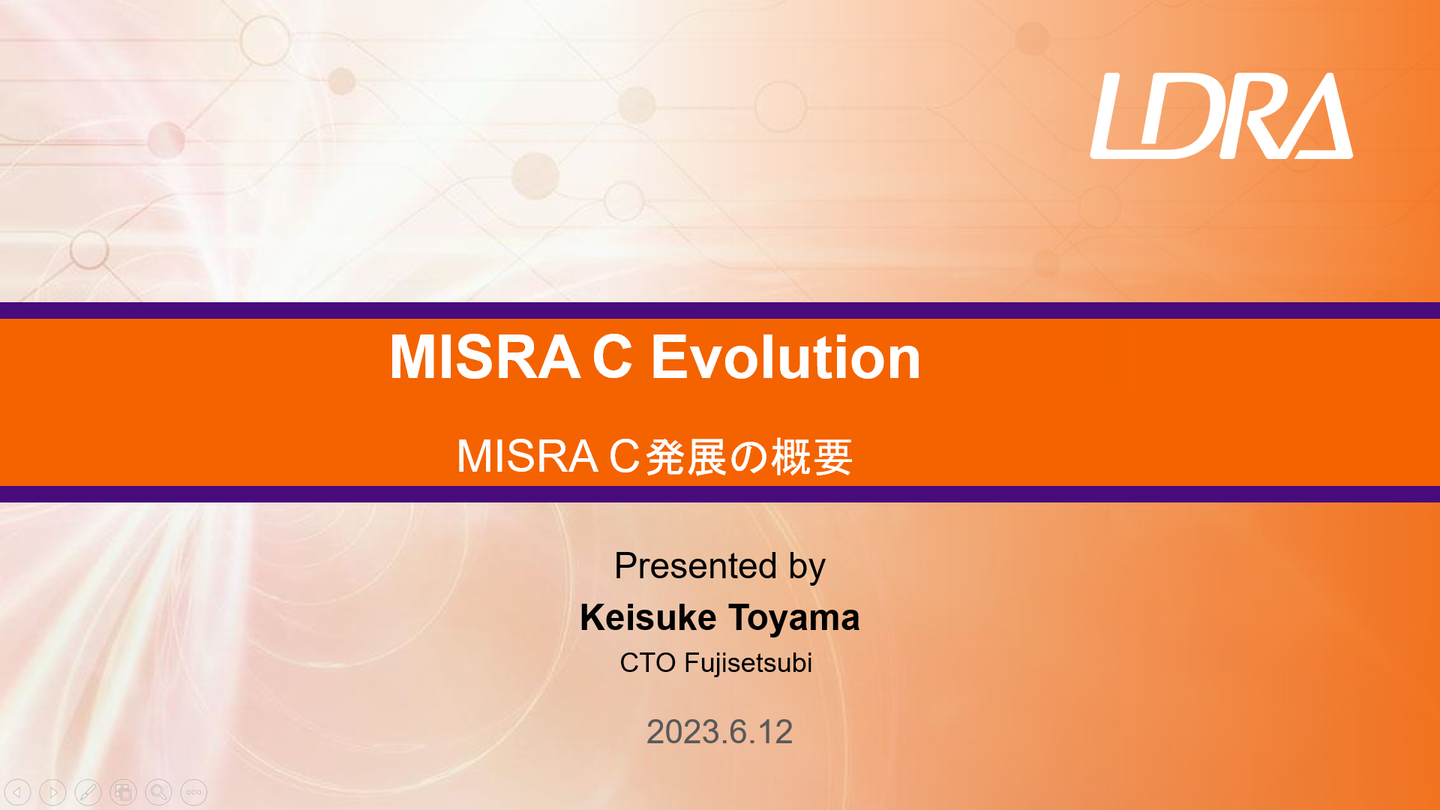 LDRA

MISRA C Evolution

MISRA C発展の概要

Presented by
Keisuke Toyama
CTO Fujisetsubi

2023.6.12